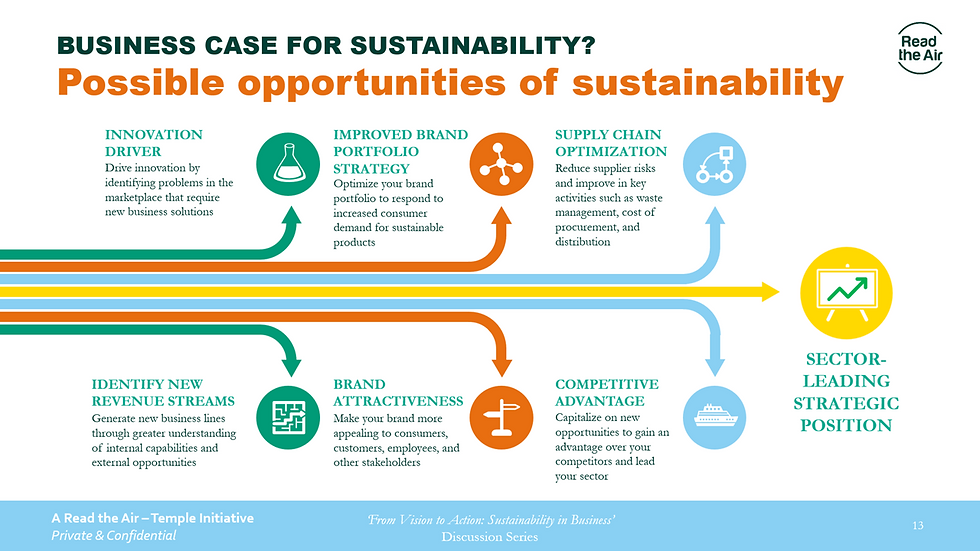 BUSINESS CASE FOR SUSTAINABILITY?

Possible opportunities of sustainability

Read the Air

INNOVATION DRIVER
Drive innovation by identifying problems in the marketplace that require new business solutions

IMPROVED BRAND PORTFOLIO STRATEGY
Optimize your brand portfolio to respond to increased consumer demand for sustainable products

SUPPLY CHAIN OPTIMIZATION
Reduce supplier risks and improve in key activities such as waste management, cost of procurement, and distribution

IDENTIFY NEW REVENUE STREAMS
Generate new business lines through greater understanding of internal capabilities and external opportunities

BRAND ATTRACTIVENESS
Make your brand more appealing to consumers, customers, employees, and other stakeholders

COMPETITIVE ADVANTAGE
Capitalize on new opportunities to gain an advantage over your competitors and lead your sector

SECTOR-LEADING STRATEGIC POSITION

A Read the Air – Temple Initiative
Private & Confidential

'From Vision to Action: Sustainability in Business'
Discussion Series

13